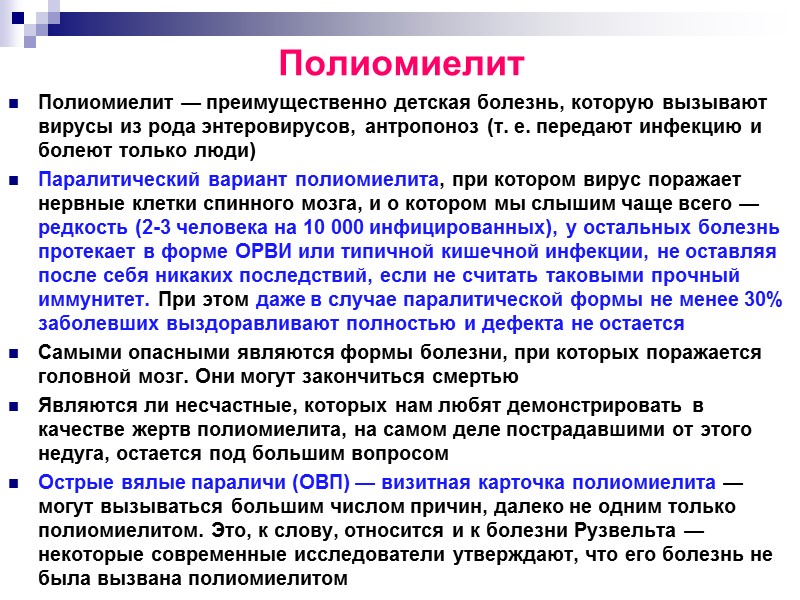 Полиомиелит

Полиомиелит — преимущественно детская болезнь, которую вызывают вирусы из рода энтеровирусов, антропоноз (т. е. передают инфекцию и болеют только люди)

Паралитический вариант полиомиелита, при котором вирус поражает нервные клетки спинного мозга, и о котором мы слышим чаще всего — редкость (2-3 человека на 10 000 инфицированных), у остальных болезнь протекает в форме ОРВИ или типичной кишечной инфекции, не оставляя после себя никаких последствий, если не считать таковыми прочный иммунитет. При этом даже в случае паралитической формы не менее 30% заболевших выздоравливают полностью и дефекта не остается

Самыми опасными являются формы болезни, при которых поражается головной мозг. Они могут закончиться смертью

Являются ли несчастные, которых нам любят демонстрировать в качестве жертв полиомиелита, на самом деле пострадавшими от этого недуга, остается под большим вопросом

Острые вялые параличи (ОВП) — визитная карточка полиомиелита — могут вызываться большим числом причин, далеко не одним только полиомиелитом. Это, к слову, относится и к болезни Рузвельта — некоторые современные исследователи утверждают, что его болезнь не была вызвана полиомиелитом